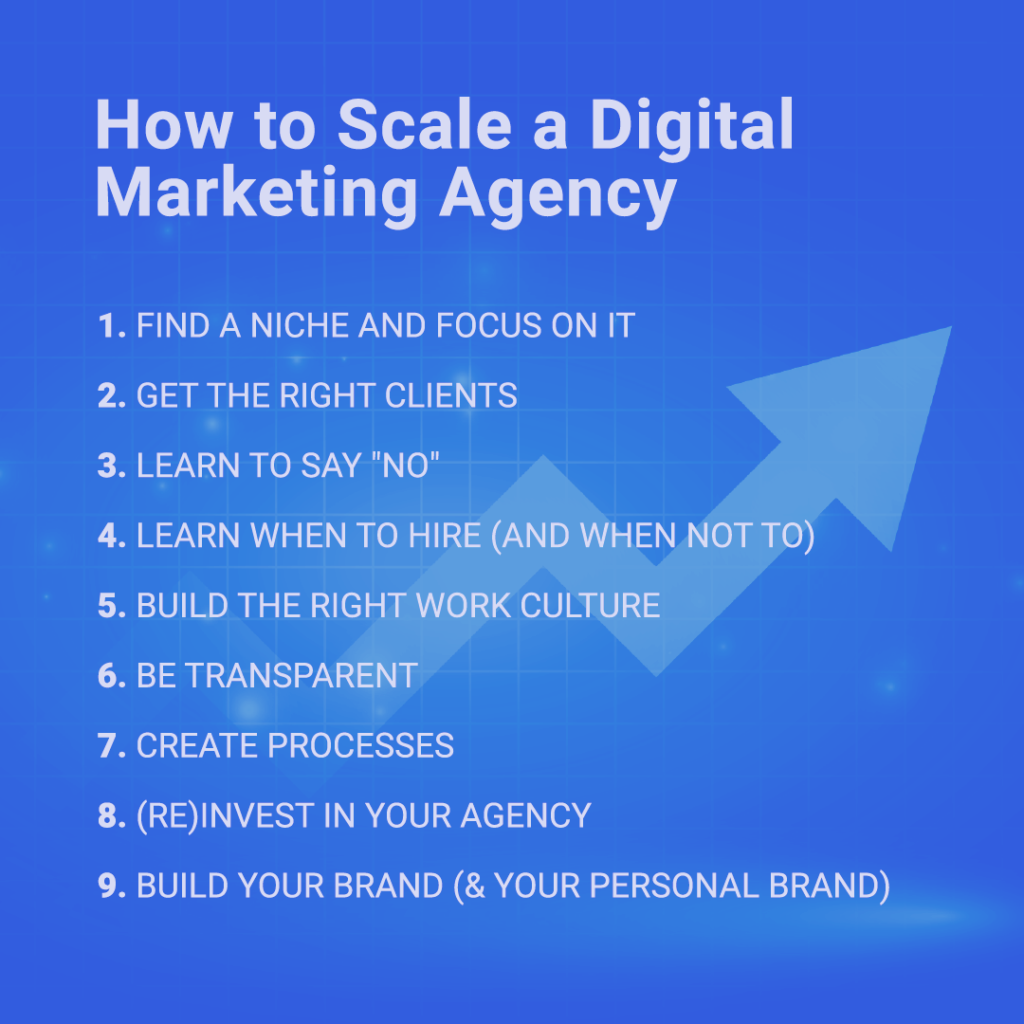 How to Scale a Digital Marketing Agency

1. FIND A NICHE AND FOCUS ON IT
2. GET THE RIGHT CLIENTS
3. LEARN TO SAY "NO"
4. LEARN WHEN TO HIRE (AND WHEN NOT TO)
5. BUILD THE RIGHT WORK CULTURE
6. BE TRANSPARENT
7. CREATE PROCESSES
8. (RE)INVEST IN YOUR AGENCY
9. BUILD YOUR BRAND (& YOUR PERSONAL BRAND)